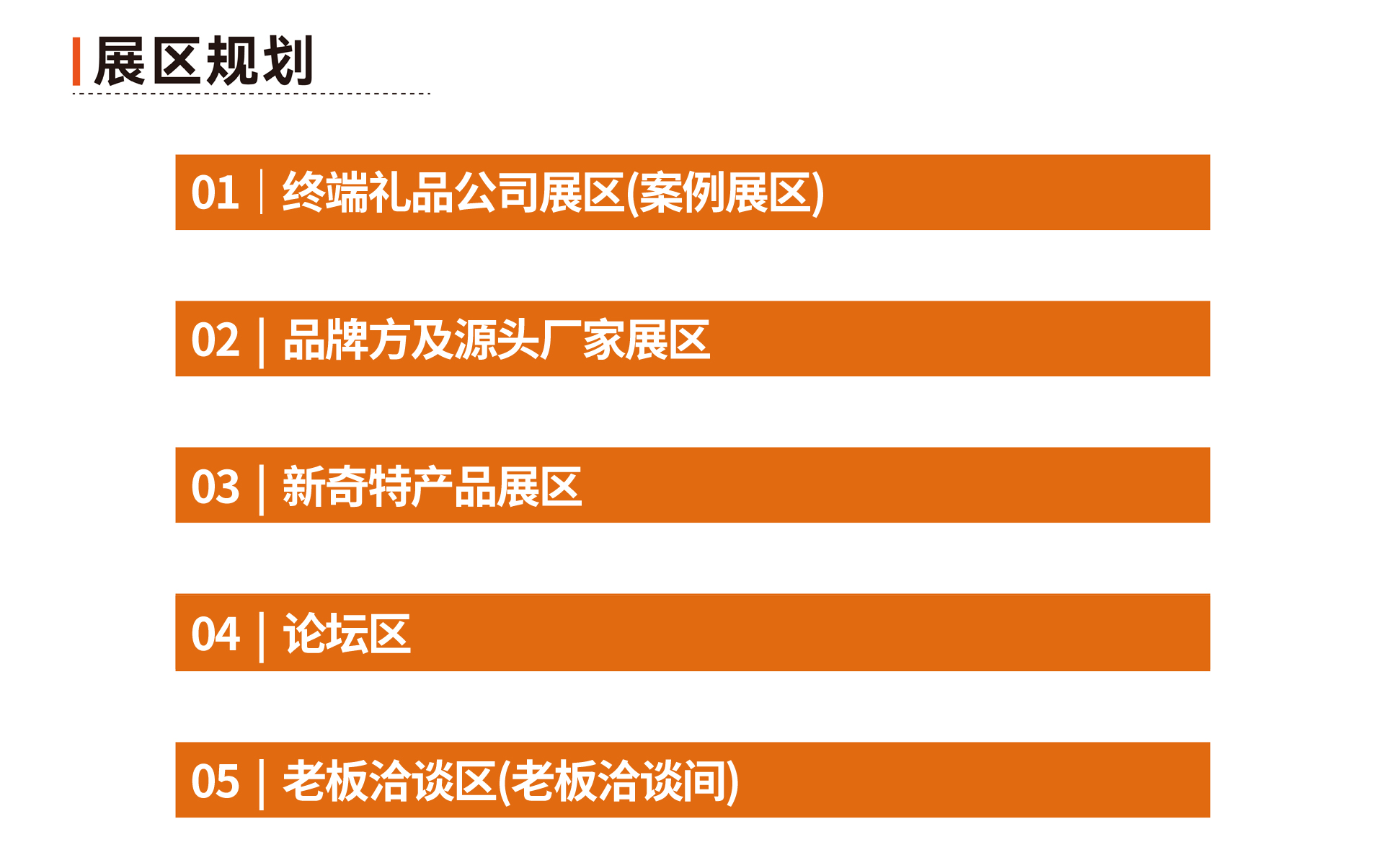 展区规划

01 | 终端礼品公司展区(案例展区)

02 | 品牌方及源头厂家展区

03 | 新奇特产品展区

04 | 论坛区

05 | 老板洽谈区(老板洽谈间)